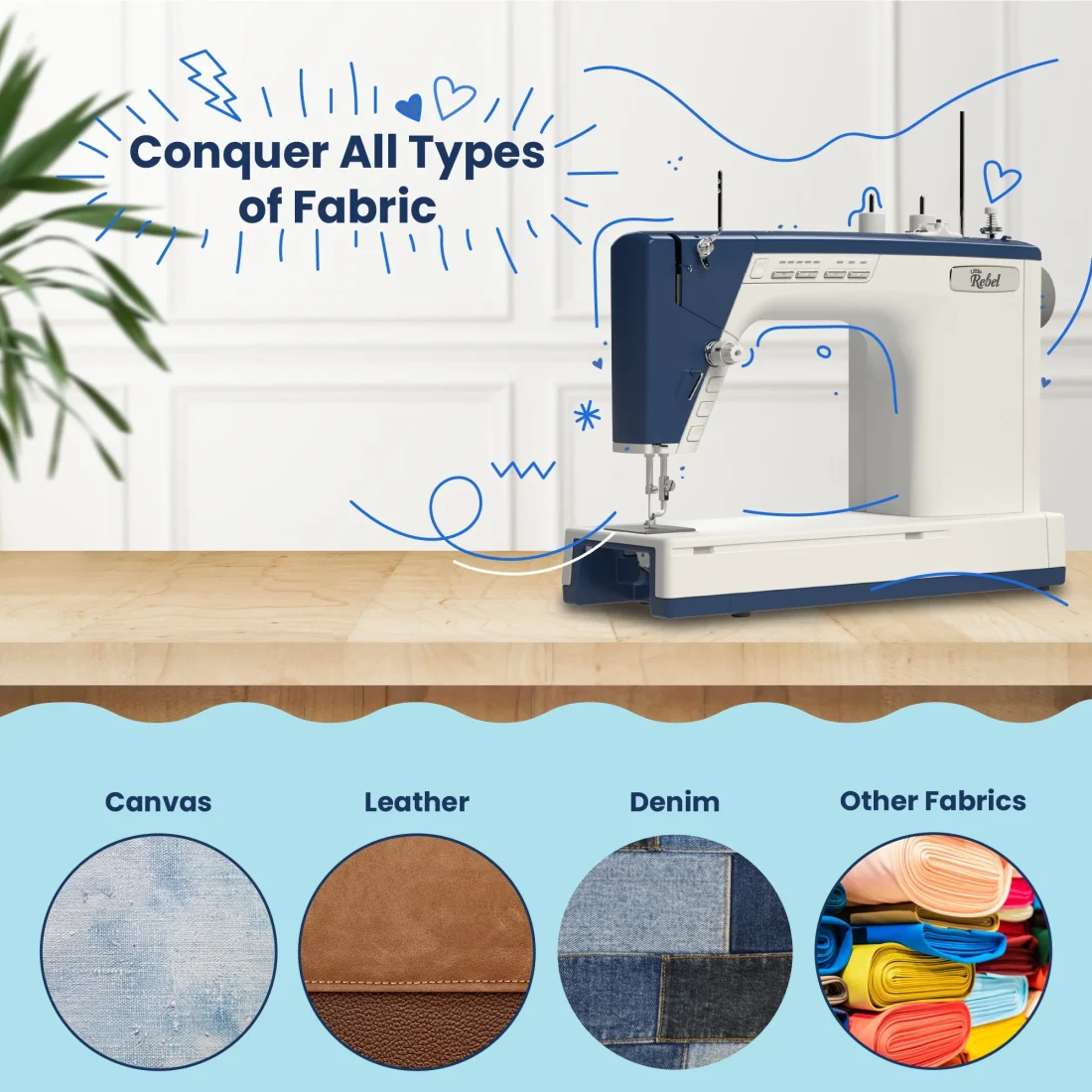 Conquer All Types of Fabric

Little Rebel

Canvas

Leather

Denim

Other Fabrics